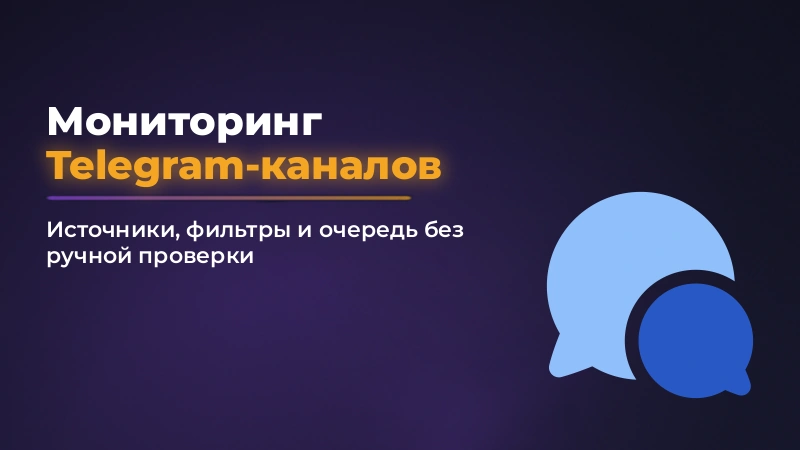 Мониторинг Telegram-каналов

Источники, фильтры и очередь без ручной проверки